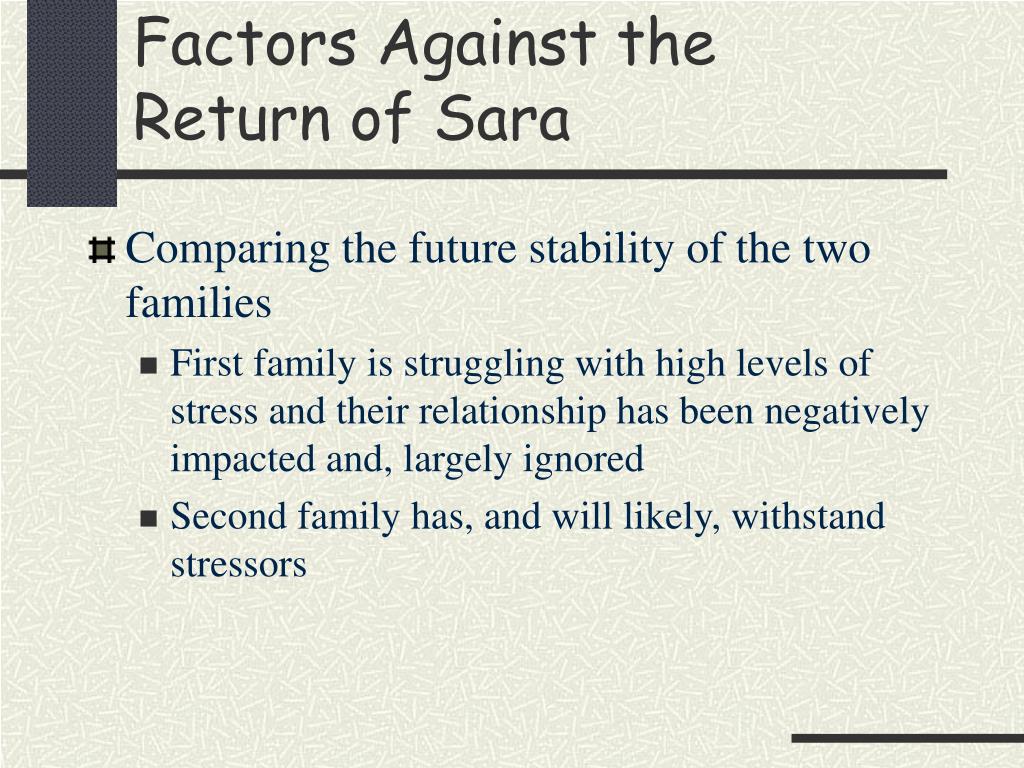 Factors Against the Return of Sara

Comparing the future stability of the two families

First family is struggling with high levels of stress and their relationship has been negatively impacted and, largely ignored

Second family has, and will likely, withstand stressors